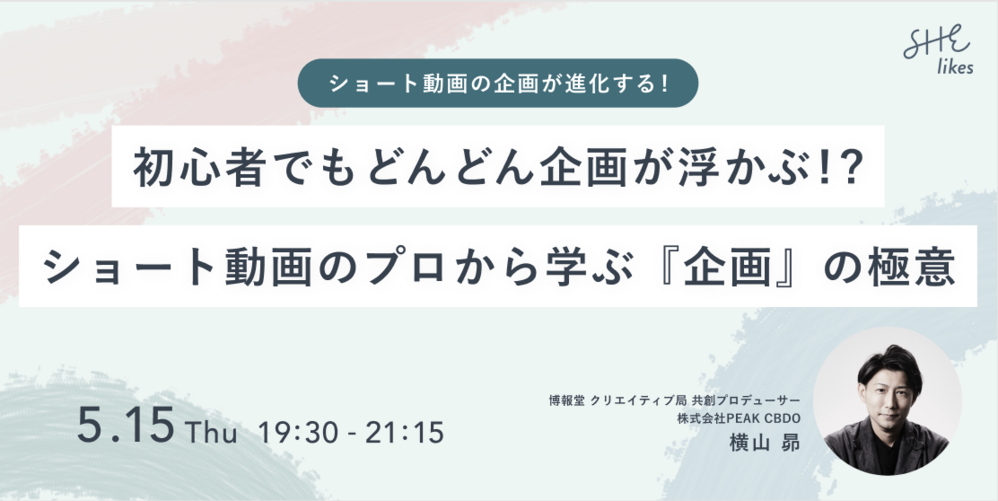 SHE likes

ショート動画の企画が進化する!

初心者でもどんどん企画が浮かぶ!?

ショート動画のプロから学ぶ『企画』の極意

5.15 Thu 19:30 - 21:15

博報堂 クリエイティブ局 共創プロデューサー
株式会社PEAK CBDO
横山 昴